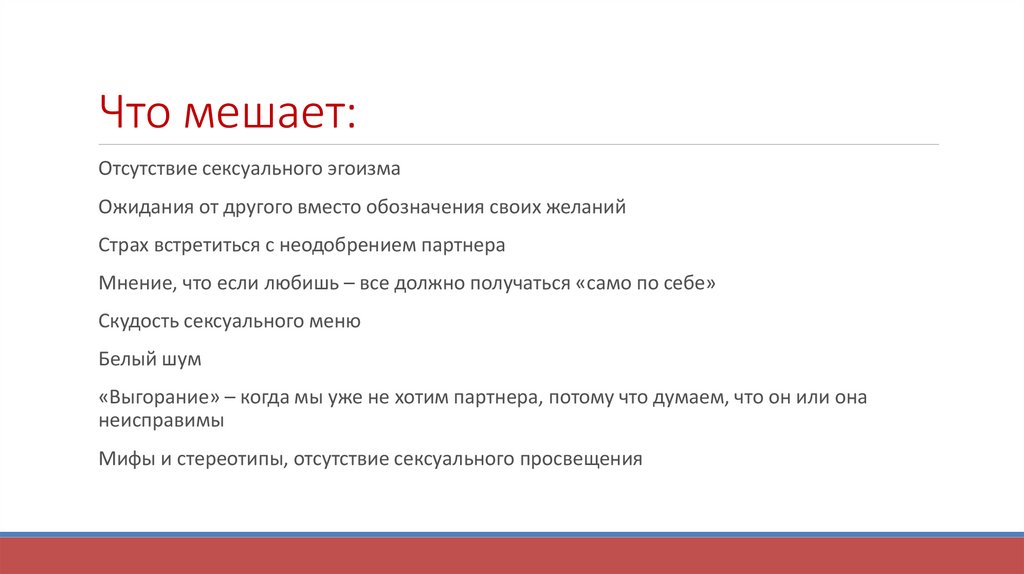 Что мешает:

Отсутствие сексуального эгоизма

Ожидания от другого вместо обозначения своих желаний

Страх встретиться с неодобрением партнера

Мнение, что если любишь – все должно получаться «само по себе»

Скудость сексуального меню

Белый шум

«Выгорание» – когда мы уже не хотим партнера, потому что думаем, что он или она неисправимы

Мифы и стереотипы, отсутствие сексуального просвещения